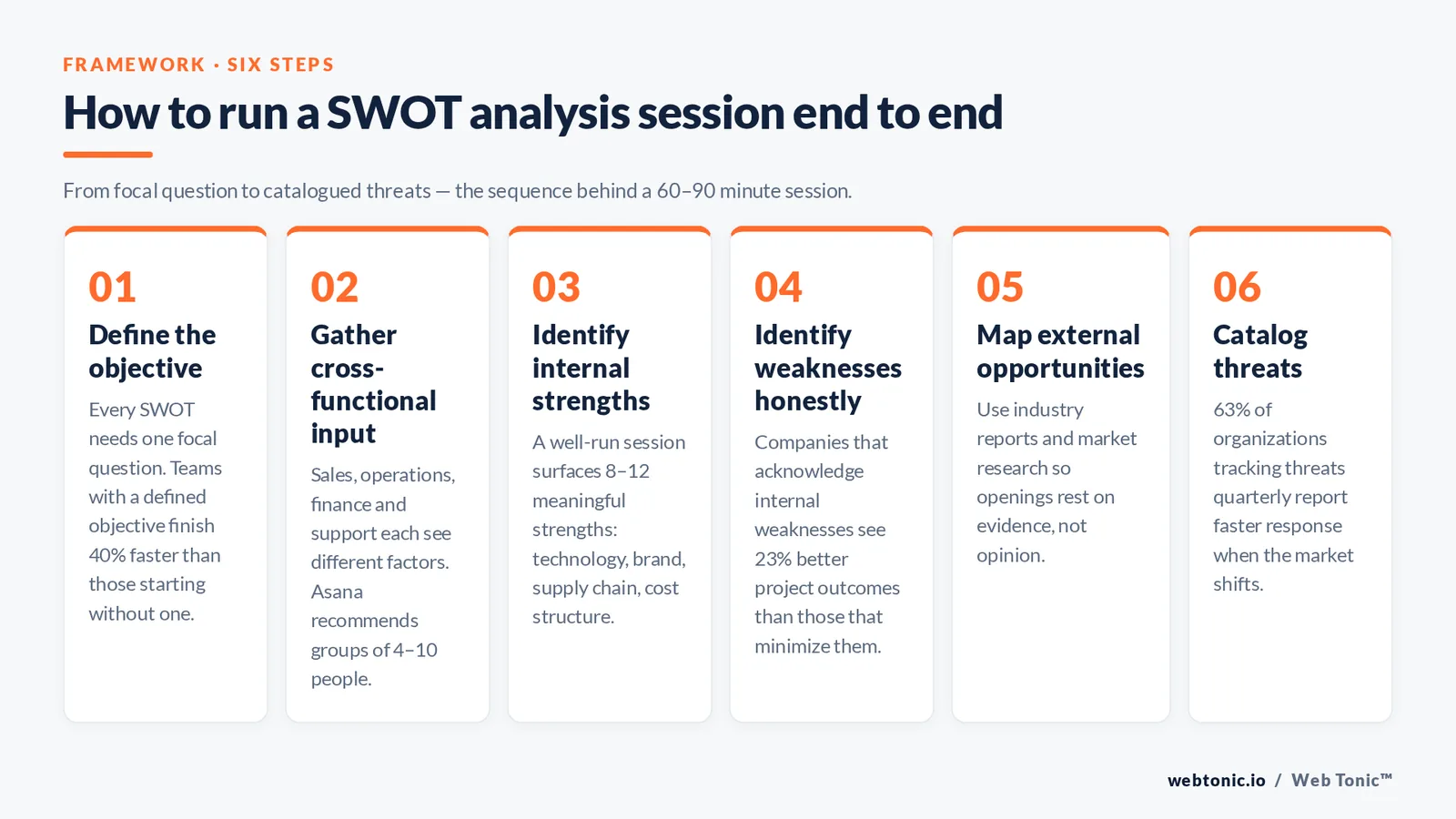 FRAMEWORK · SIX STEPS

How to run a SWOT analysis session end to end

From focal question to catalogued threats — the sequence behind a 60–90 minute session.

01

Define the objective

Every SWOT needs one focal question. Teams with a defined objective finish 40% faster than those starting without one.

02

Gather cross-functional input

Sales, operations, finance and support each see different factors. Asana recommends groups of 4–10 people.

03

Identify internal strengths

A well-run session surfaces 8–12 meaningful strengths: technology, brand, supply chain, cost structure.

04

Identify weaknesses honestly

Companies that acknowledge internal weaknesses see 23% better project outcomes than those that minimize them.

05

Map external opportunities

Use industry reports and market research so openings rest on evidence, not opinion.

06

Catalog threats

63% of organizations tracking threats quarterly report faster response when the market shifts.

webtonic.io / Web Tonic™